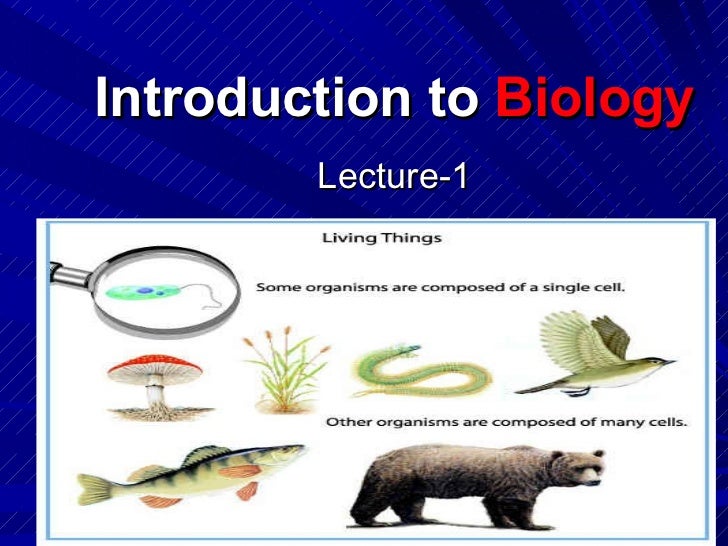 Introduction to Biology

Lecture-1

Living Things

Some organisms are composed of a single cell.

Other organisms are composed of many cells.